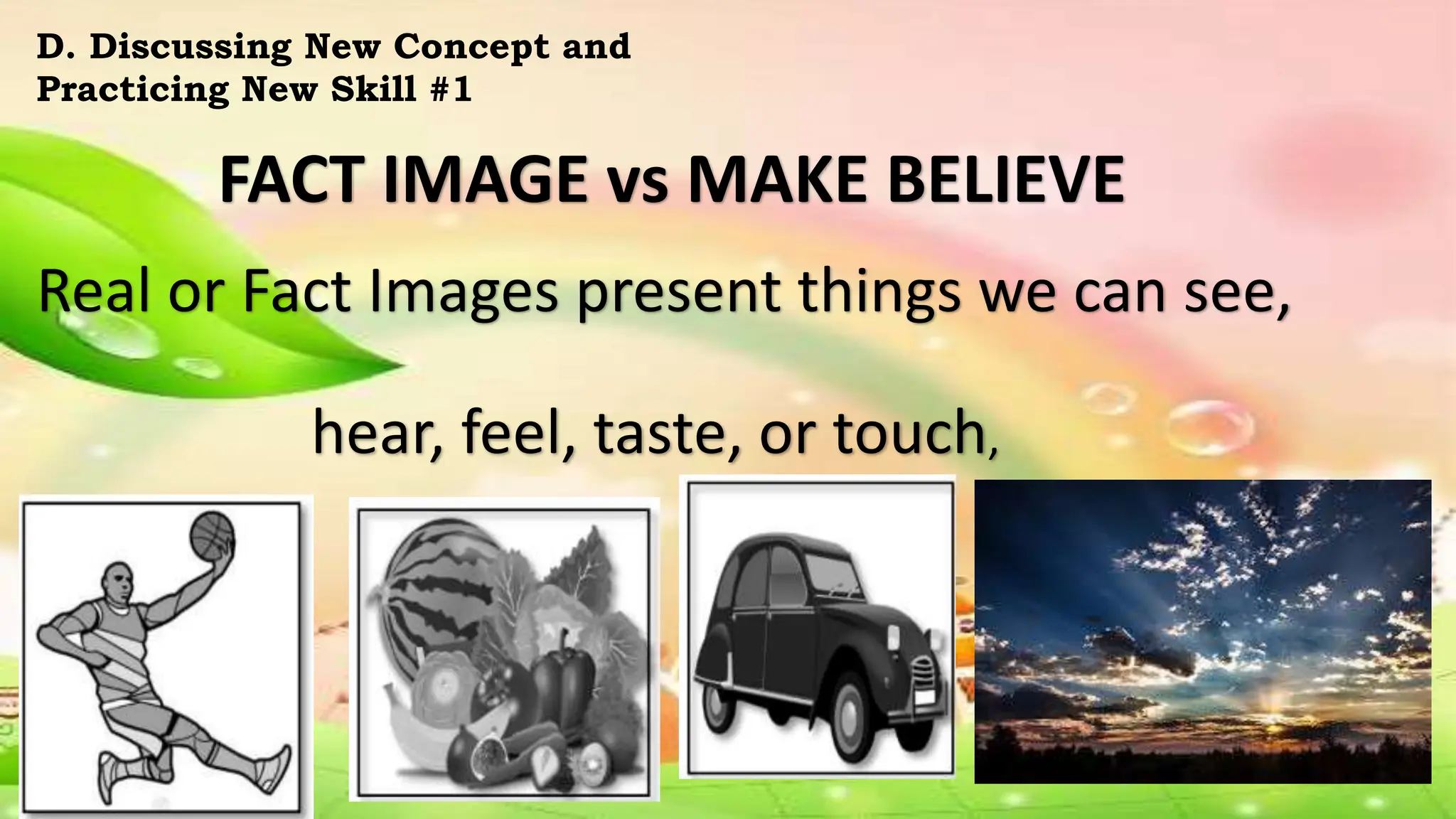 D. Discussing New Concept and Practicing New Skill #1

FACT IMAGE vs MAKE BELIEVE

Real or Fact Images present things we can see,

hear, feel, taste, or touch,